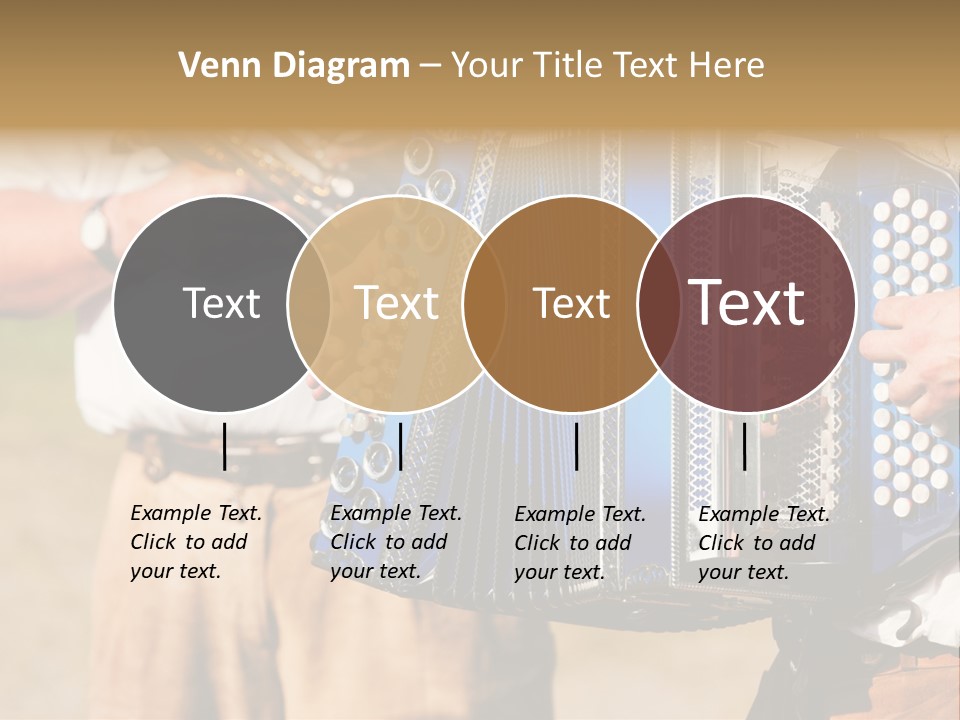 Venn Diagram – Your Title Text Here

Text

Text

Text

Text

Example Text. Click to add your text.

Example Text. Click to add your text.

Example Text. Click to add your text.

Example Text. Click to add your text.